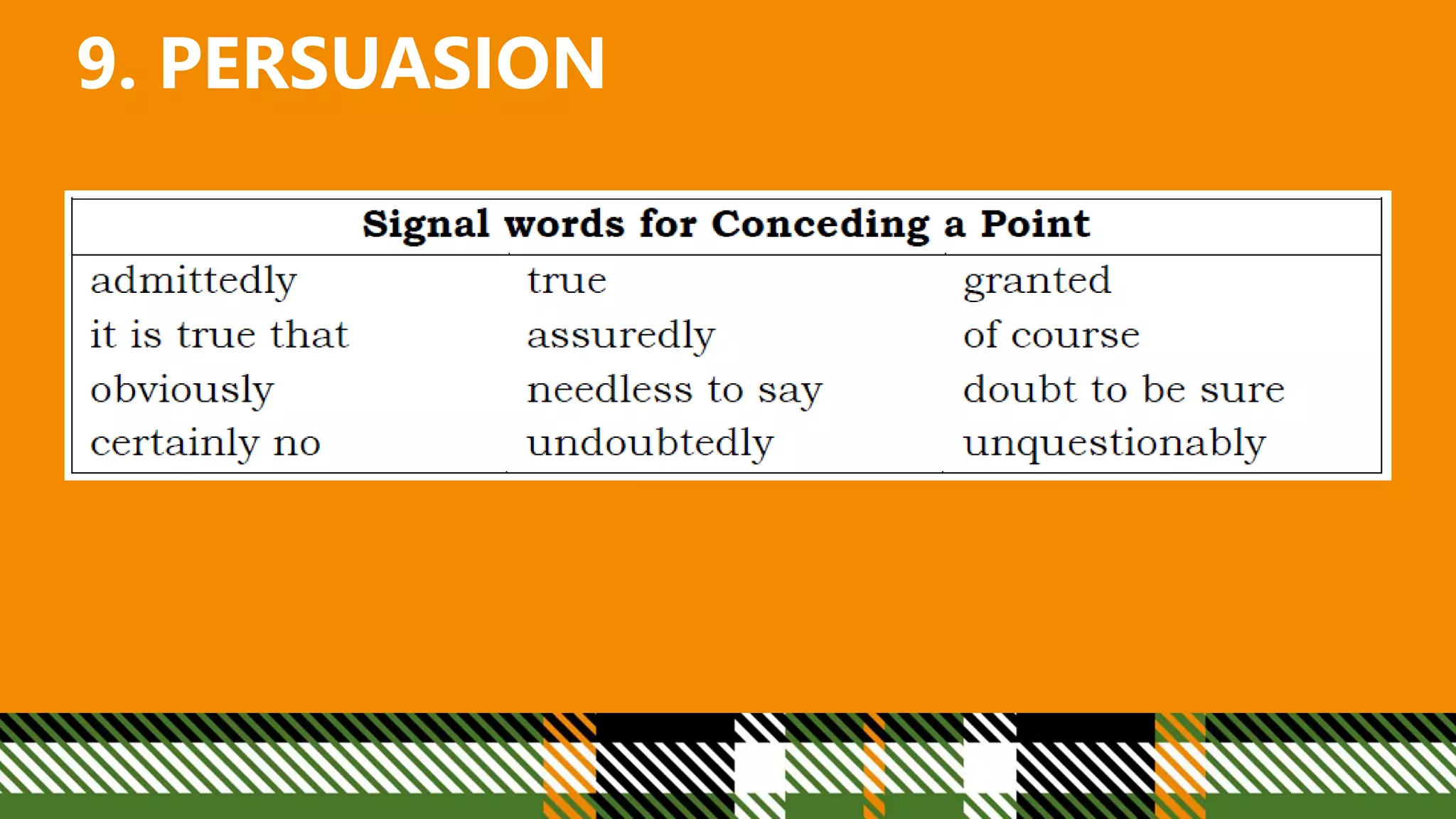 9. PERSUASION

| Signal words for Conceding a Point | | |
|---|---|---|
| admittedly | true | granted |
| it is true that | assuredly | of course |
| obviously | needless to say | doubt to be sure |
| certainly no | undoubtedly | unquestionably |